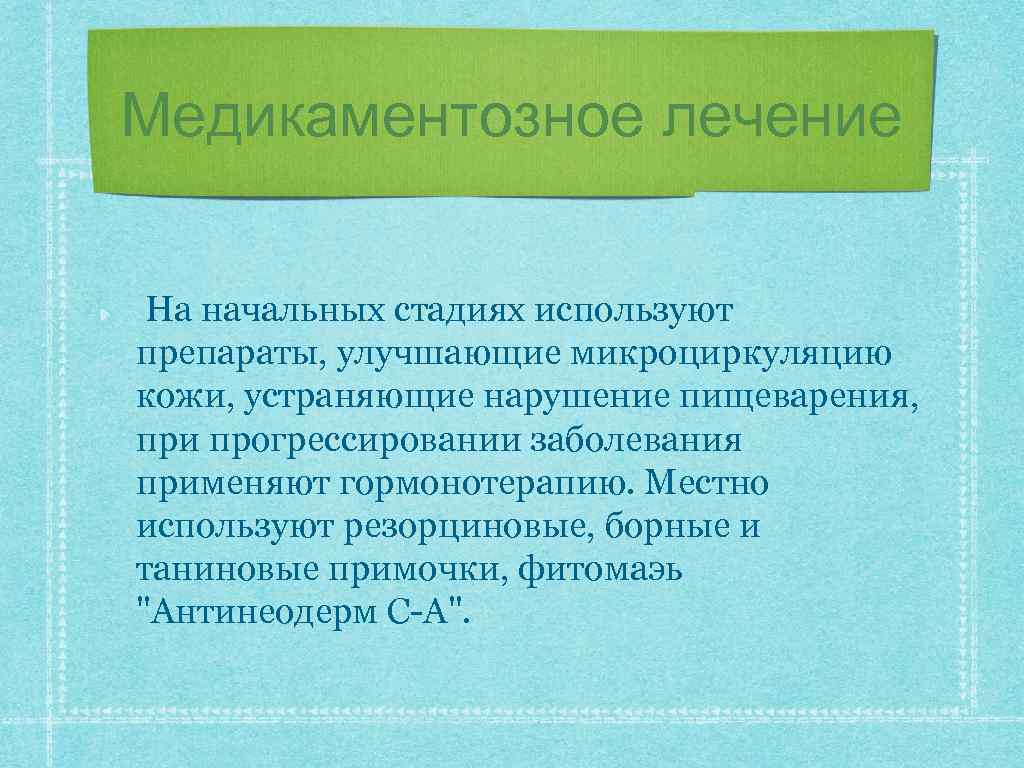 Медикаментозное лечение

На начальных стадиях используют препараты, улучшающие микроциркуляцию кожи, устраняющие нарушение пищеварения, при прогрессировании заболевания применяют гормонотерапию. Местно используют резорциновые, борные и таниновые примочки, фитомаэь "Антинеодерм С-А".